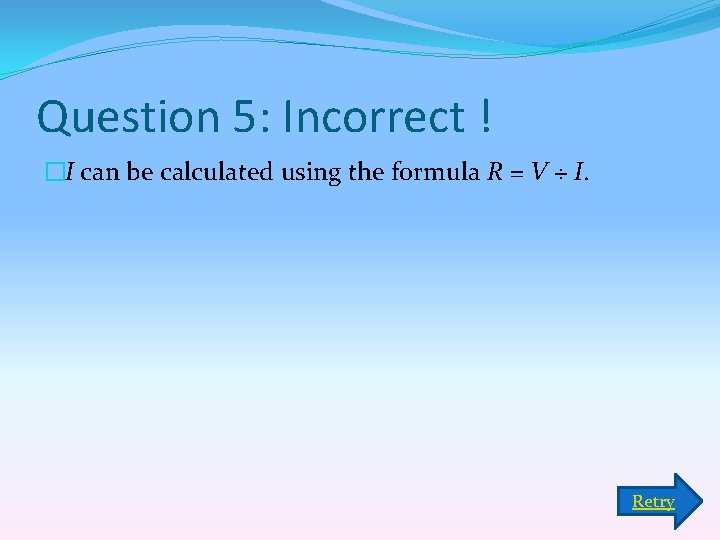 Question 5: Incorrect !

$I$ can be calculated using the formula $R = V \div I$.

Retry